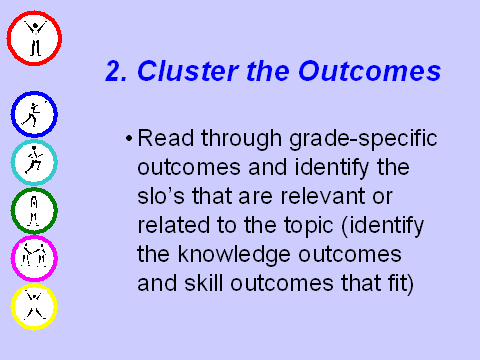 2. Cluster the Outcomes

• Read through grade-specific outcomes and identify the slo’s that are relevant or related to the topic (identify the knowledge outcomes and skill outcomes that fit)